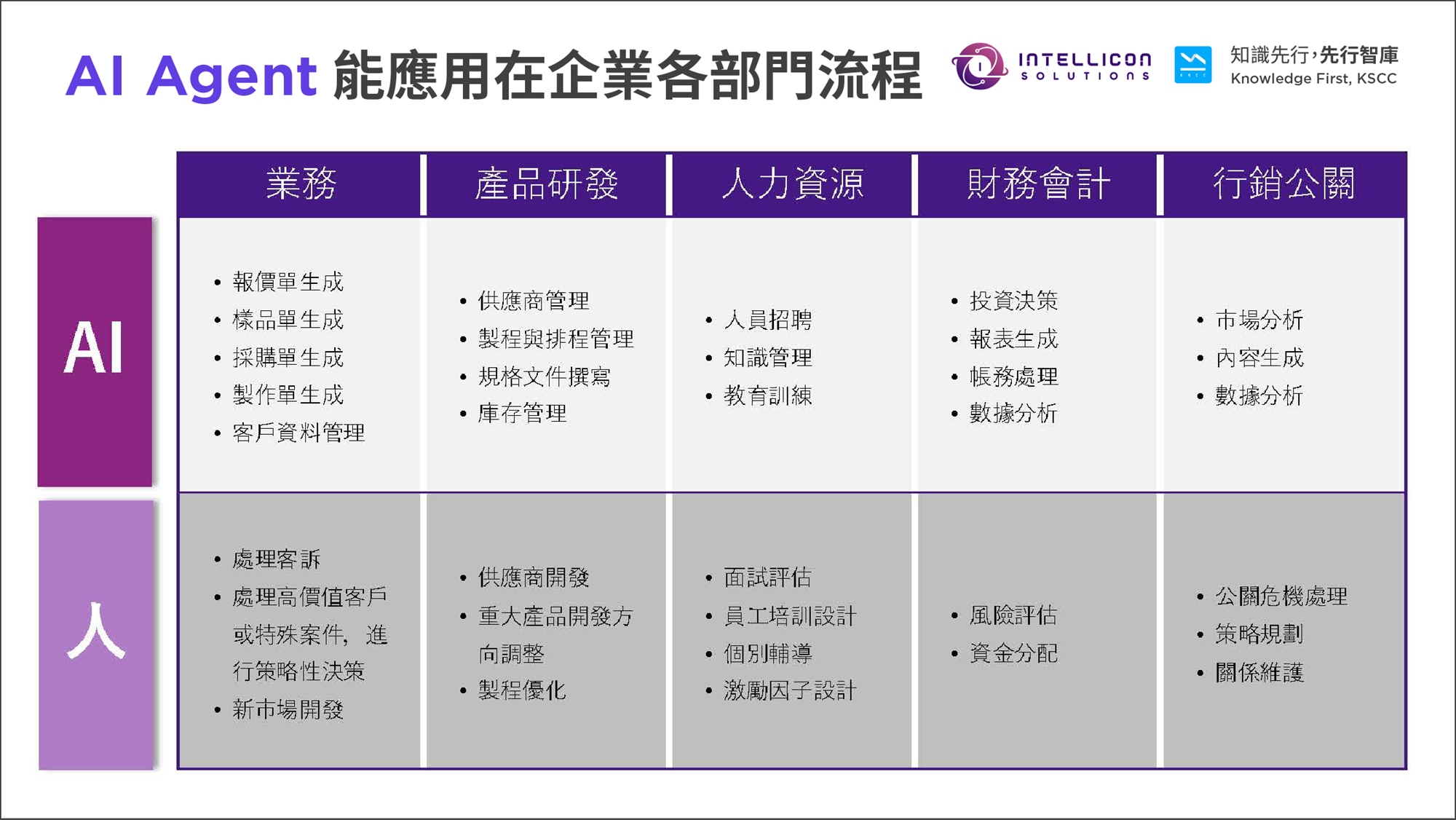 AI Agent 能應用在企業各部門流程

INTELLICON SOLUTIONS

知識先行，先行智庫
Knowledge First, KSCC

| | 業務 | 產品研發 | 人力資源 | 財務會計 | 行銷公關 |
|---|---|---|---|---|---|
| AI | • 報價單生成 • 樣品單生成 • 採購單生成 • 製作單生成 • 客戶資料管理 | • 供應商管理 • 製程與排程管理 • 規格文件撰寫 • 庫存管理 | • 人員招聘 • 知識管理 • 教育訓練 | • 投資決策 • 報表生成 • 帳務處理 • 數據分析 | • 市場分析 • 內容生成 • 數據分析 |
| 人 | • 處理客訴 • 處理高價值客戶或特殊案件，進行策略性決策 • 新市場開發 | • 供應商開發 • 重大產品開發方向調整 • 製程優化 | • 面試評估 • 員工培訓設計 • 個別輔導 • 激勵因子設計 | • 風險評估 • 資金分配 | • 公關危機處理 • 策略規劃 • 關係維護 |